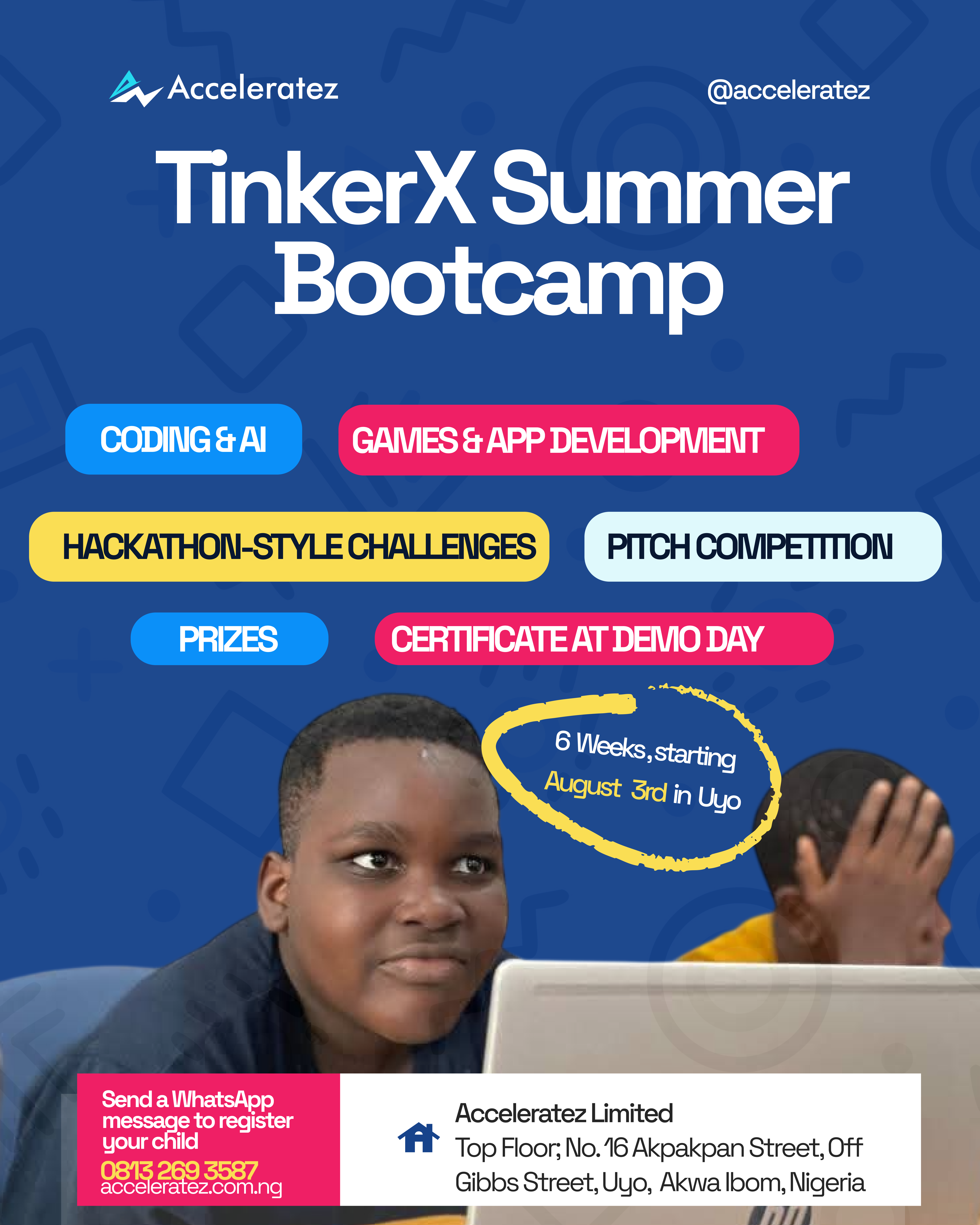 Acceleratez

@acceleratez

TinkerX Summer Bootcamp

CODING & AI

GAMES & APP DEVELOPMENT

HACKATHON-STYLE CHALLENGES

PITCH COMPETITION

PRIZES

CERTIFICATE AT DEMO DAY

6 Weeks, starting August 3rd in Uyo

Send a WhatsApp message to register your child
0813 269 3587
acceleratez.com.ng

Acceleratez Limited
Top Floor; No. 16 Akpakpan Street, Off Gibbs Street, Uyo, Akwa Ibom, Nigeria